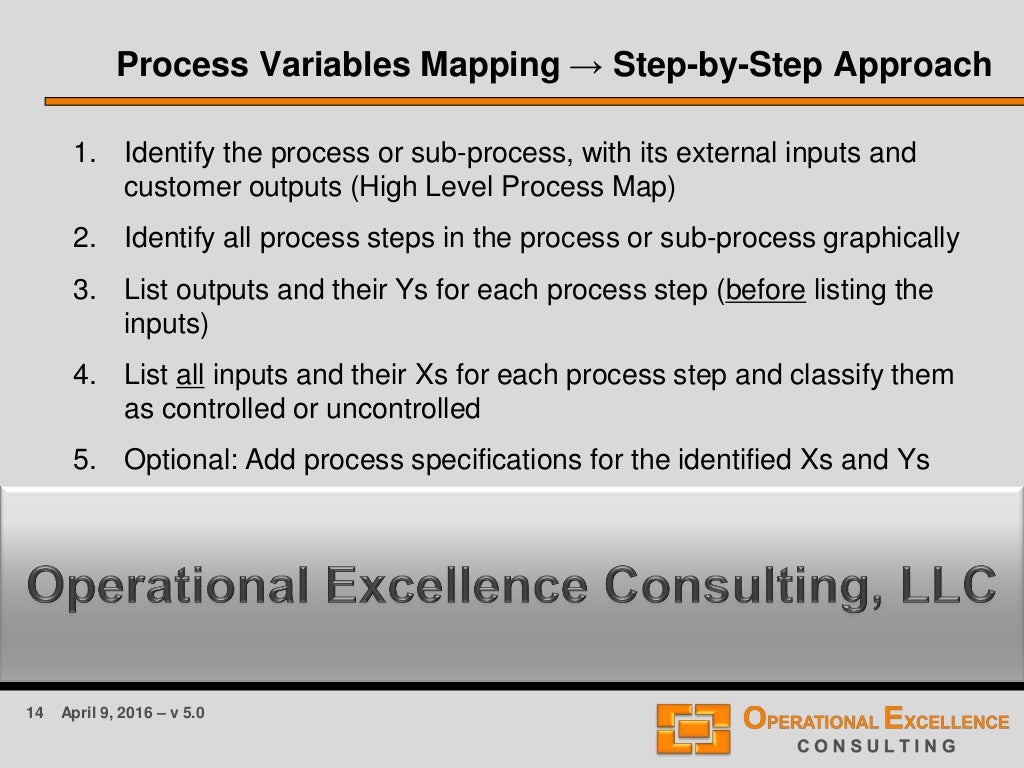 Process Variables Mapping → Step-by-Step Approach

1. Identify the process or sub-process, with its external inputs and customer outputs (High Level Process Map)

2. Identify all process steps in the process or sub-process graphically

3. List outputs and their Ys for each process step (before listing the inputs)

4. List all inputs and their Xs for each process step and classify them as controlled or uncontrolled

5. Optional: Add process specifications for the identified Xs and Ys

Operational Excellence Consulting, LLC

14 April 9, 2016 – v 5.0

OPERATIONAL EXCELLENCE
CONSULTING